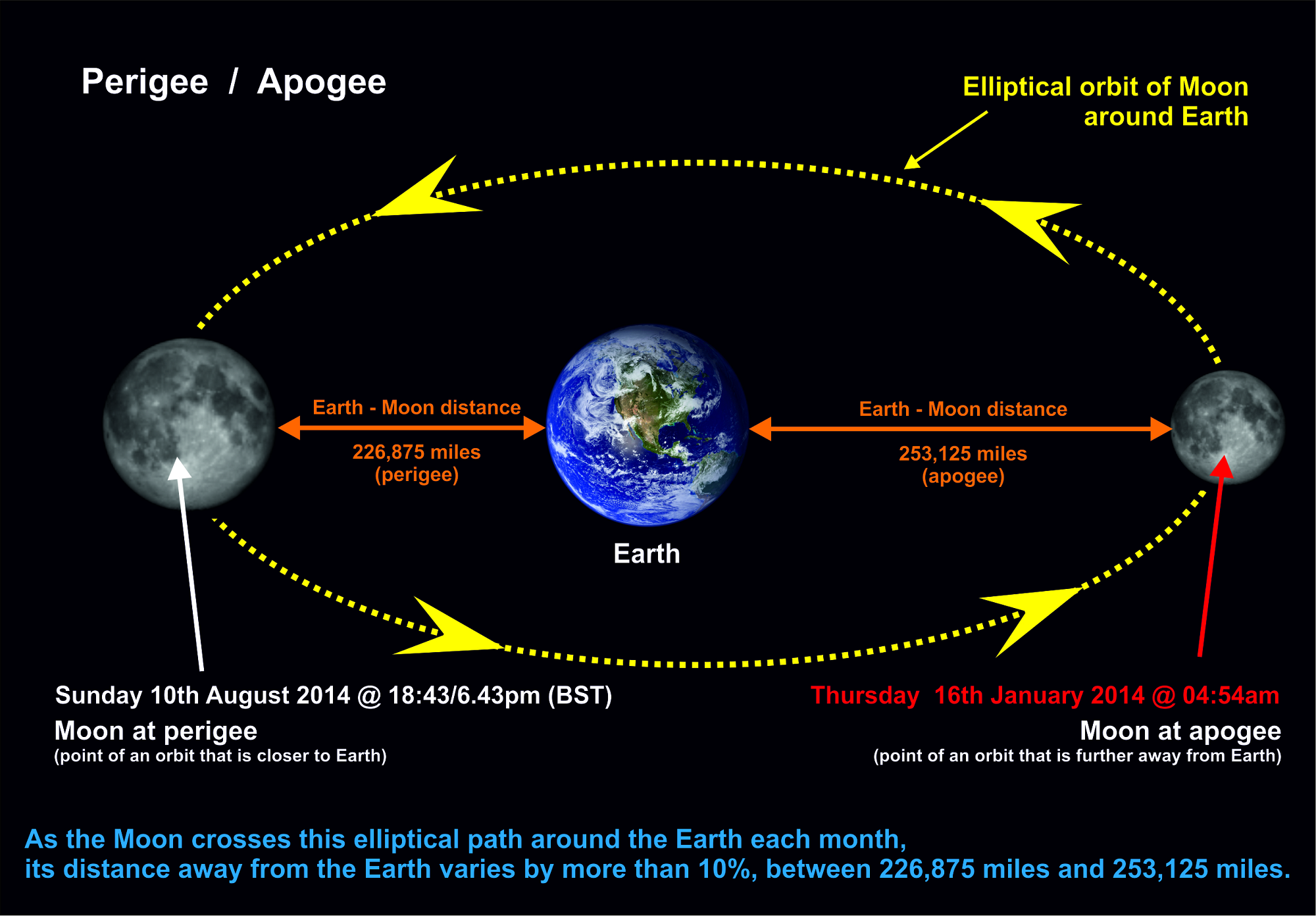 Perigee / Apogee

Elliptical orbit of Moon around Earth

Earth - Moon distance

226,875 miles (perigee)

Earth

Earth - Moon distance

253,125 miles (apogee)

Sunday 10th August 2014 @ 18:43/6.43pm (BST)

Moon at perigee
(point of an orbit that is closer to Earth)

Thursday 16th January 2014 @ 04:54am

Moon at apogee
(point of an orbit that is further away from Earth)

As the Moon crosses this elliptical path around the Earth each month, its distance away from the Earth varies by more than 10%, between 226,875 miles and 253,125 miles.